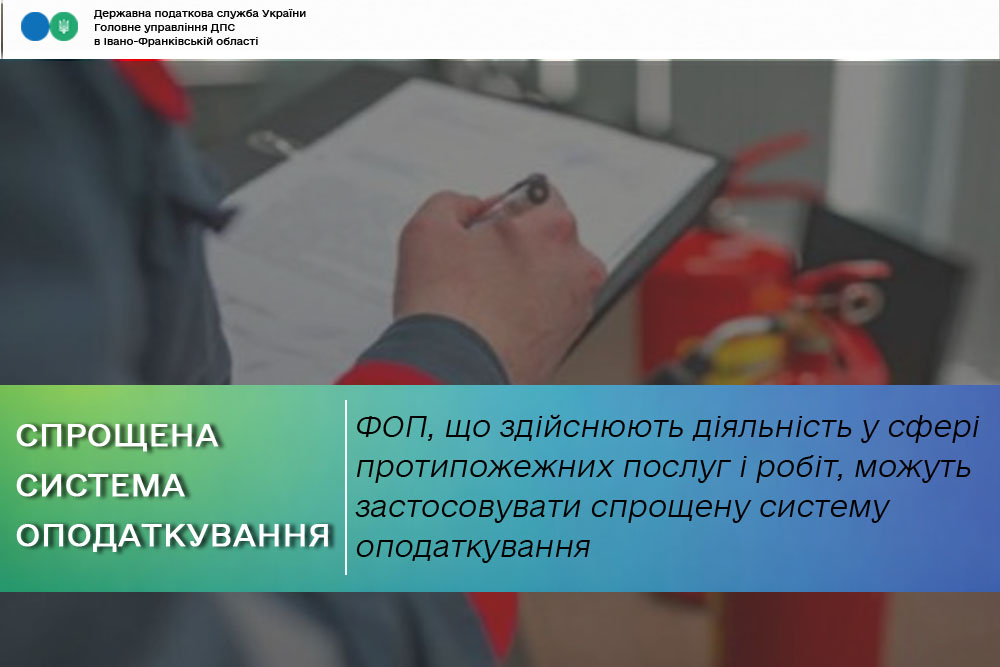 Державна податкова служба України
Головне управління ДПС
в Івано-Франківській області

СПРОЩЕНА СИСТЕМА ОПОДАТКУВАННЯ

ФОП, що здійснюють діяльність у сфері протипожежних послуг і робіт, можуть застосовувати спрощену систему оподаткування